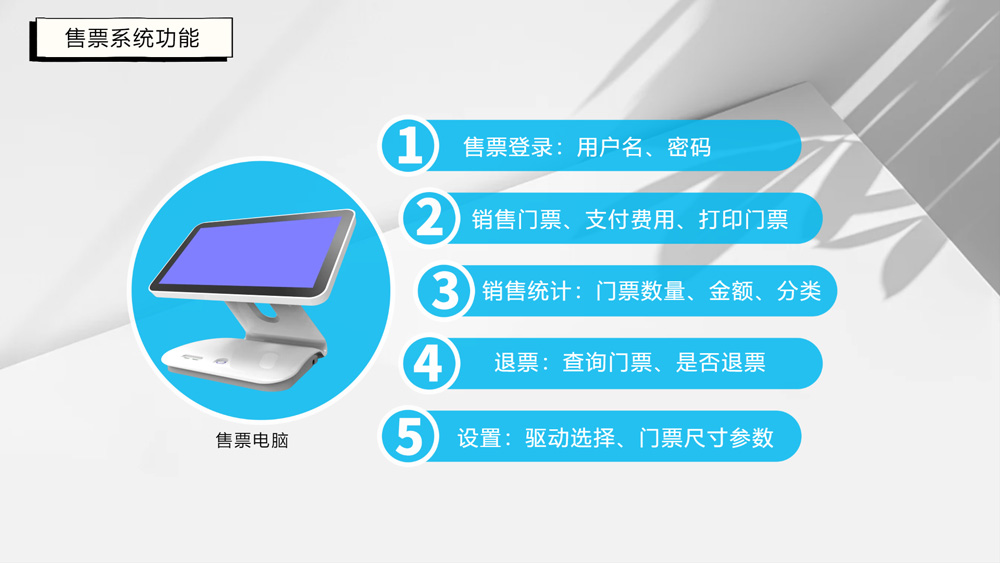 售票系统功能

售票电脑

1 售票登录：用户名、密码

2 销售门票、支付费用、打印门票

3 销售统计：门票数量、金额、分类

4 退票：查询门票、是否退票

5 设置：驱动选择、门票尺寸参数